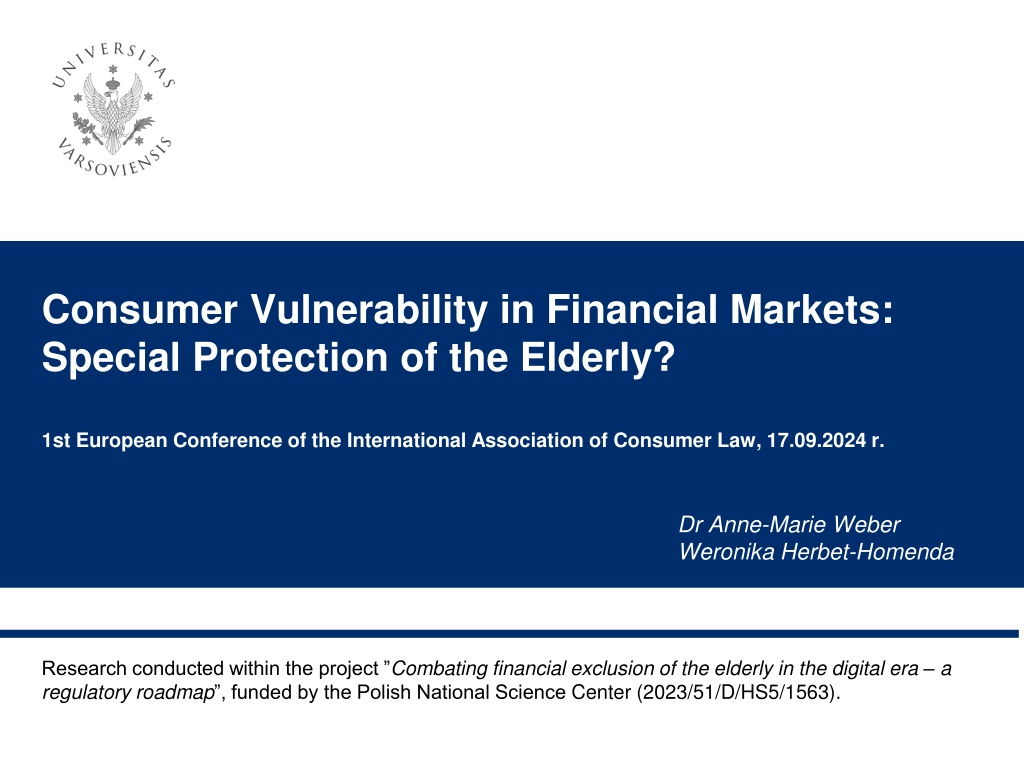 UNIVERSITAS VARSOVIENSIS

Consumer Vulnerability in Financial Markets: Special Protection of the Elderly?

1st European Conference of the International Association of Consumer Law, 17.09.2024 r.

Dr Anne-Marie Weber
Weronika Herbet-Homenda

Research conducted within the project ”Combating financial exclusion of the elderly in the digital era – a regulatory roadmap”, funded by the Polish National Science Center (2023/51/D/HS5/1563).